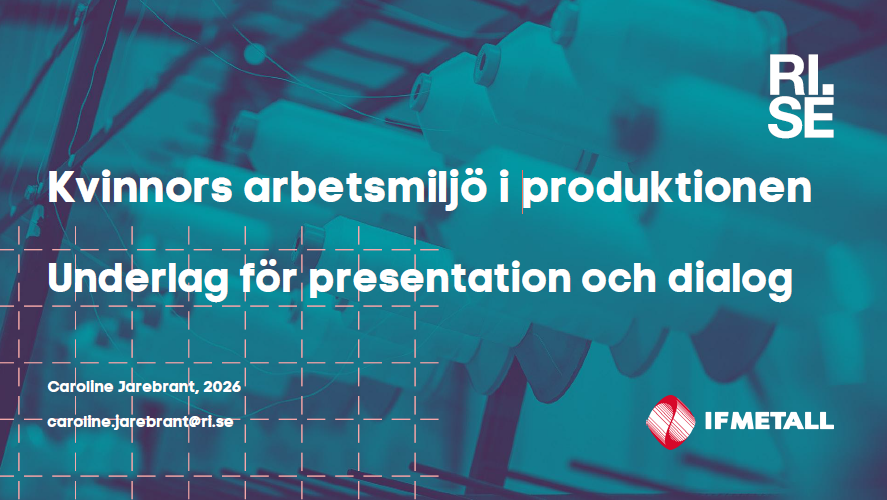 RI.
SE

Kvinnors arbetsmiljö i produktionen

Underlag för presentation och dialog

Caroline Jarebrant, 2026

caroline.jarebrant@ri.se

IFMETALL